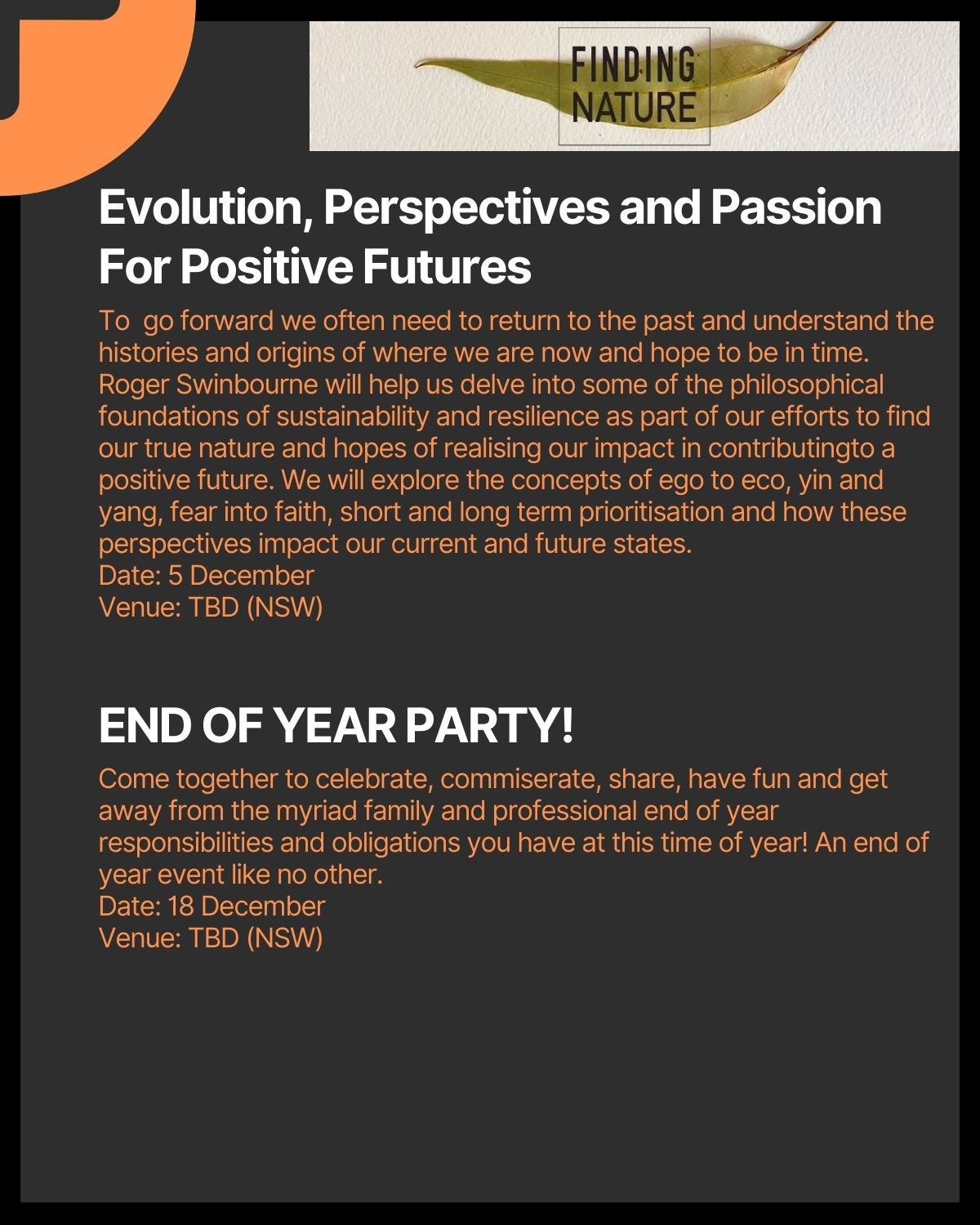 FINDING NATURE

Evolution, Perspectives and Passion For Positive Futures

To  go forward we often need to return to the past and understand the histories and origins of where we are now and hope to be in time. Roger Swinbourne will help us delve into some of the philosophical foundations of sustainability and resilience as part of our efforts to find our true nature and hopes of realising our impact in contributingto a positive future. We will explore the concepts of ego to eco, yin and yang, fear into faith, short and long term prioritisation and how these perspectives impact our current and future states.
Date: 5 December
Venue: TBD (NSW)

END OF YEAR PARTY!

Come together to celebrate, commiserate, share, have fun and get away from the myriad family and professional end of year responsibilities and obligations you have at this time of year! An end of year event like no other.
Date: 18 December
Venue: TBD (NSW)